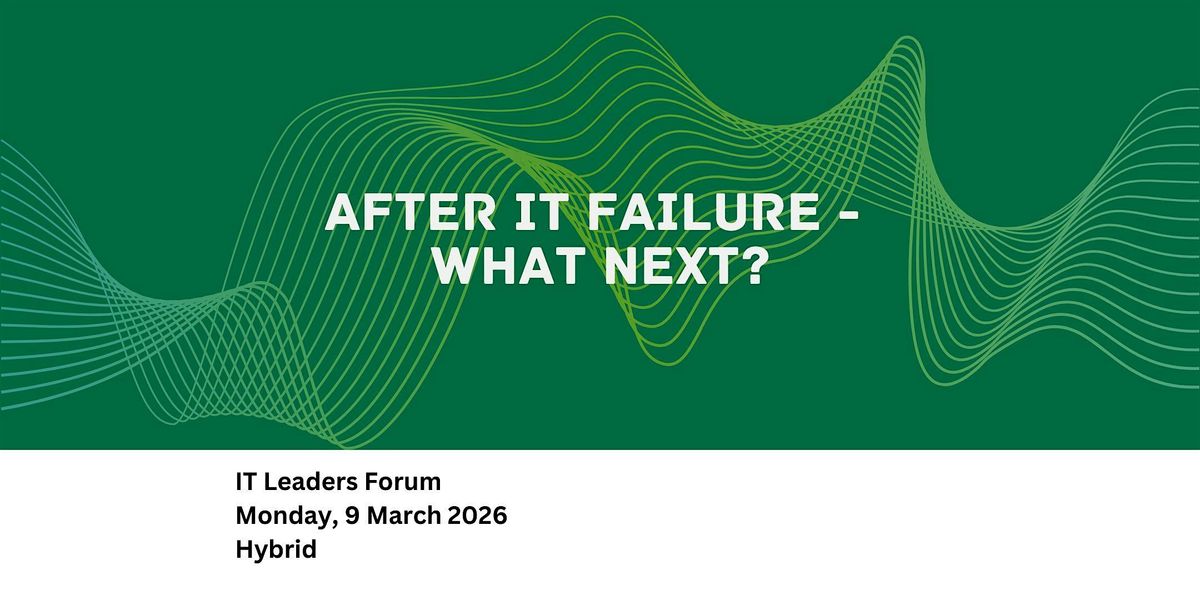 AFTER IT FAILURE - WHAT NEXT?

IT Leaders Forum
Monday, 9 March 2026
Hybrid